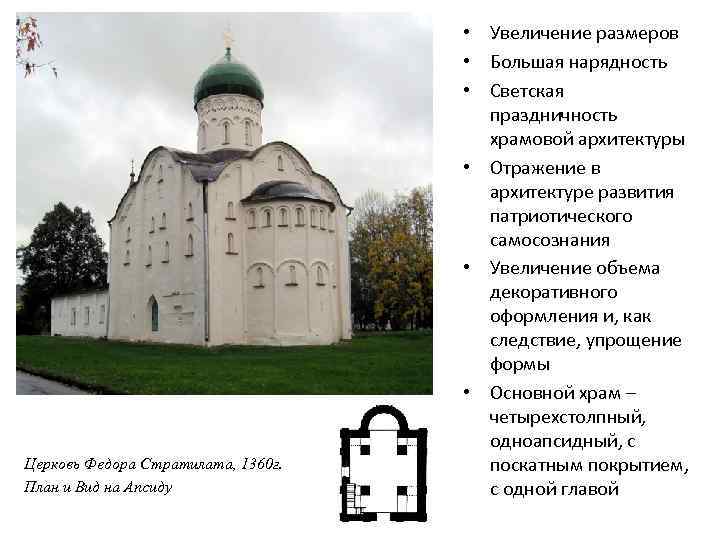 Церковь Федора Стратилата, 1360г.
План и Вид на Апсиду

• Увеличение размеров
• Большая нарядность
• Светская праздничность храмовой архитектуры
• Отражение в архитектуре развития патриотического самосознания
• Увеличение объема декоративного оформления и, как следствие, упрощение формы
• Основной храм – четырехстолпный, одноапсидный, с поскатным покрытием, с одной главой